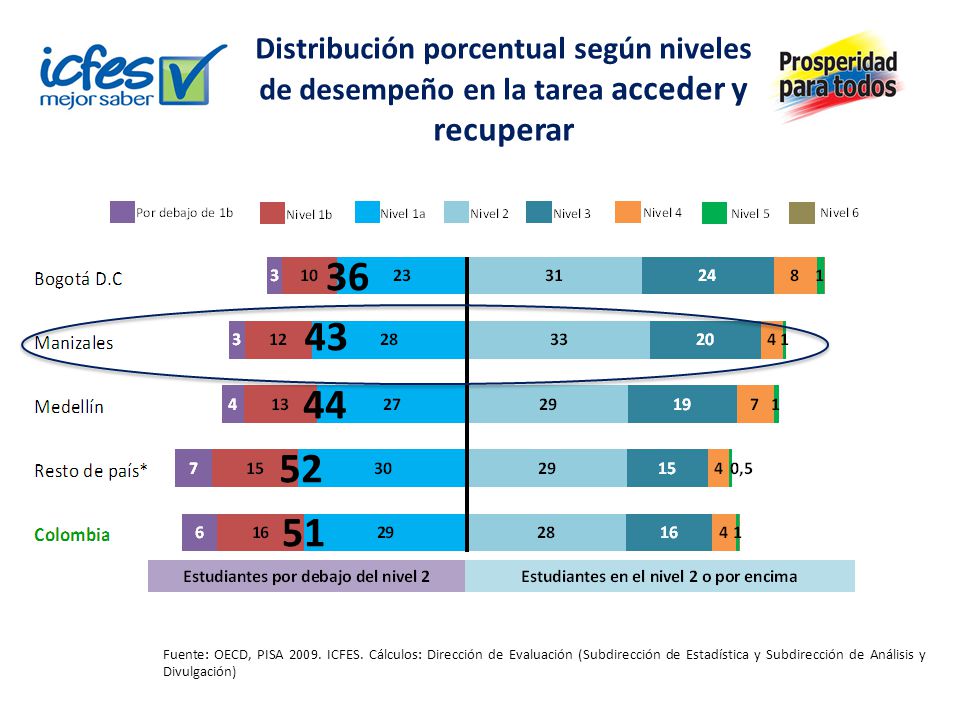 icfes mejor saber

Distribución porcentual según niveles de desempeño en la tarea acceder y recuperar

Prosperidad para todos

Por debajo de 1b
Nivel 1b
Nivel 1a
Nivel 2
Nivel 3
Nivel 4
Nivel 5
Nivel 6

Bogotá D.C 3 10 36 23 31 24 8 1

Manizales 3 12 43 28 33 20 4 1

Medellín 4 13 44 27 29 19 7 1

Resto de país* 7 15 52 30 29 15 4 0,5

Colombia 6 16 51 29 28 16 4 1

Estudiantes por debajo del nivel 2

Estudiantes en el nivel 2 o por encima

Fuente: OECD, PISA 2009. ICFES. Cálculos: Dirección de Evaluación (Subdirección de Estadística y Subdirección de Análisis y Divulgación)